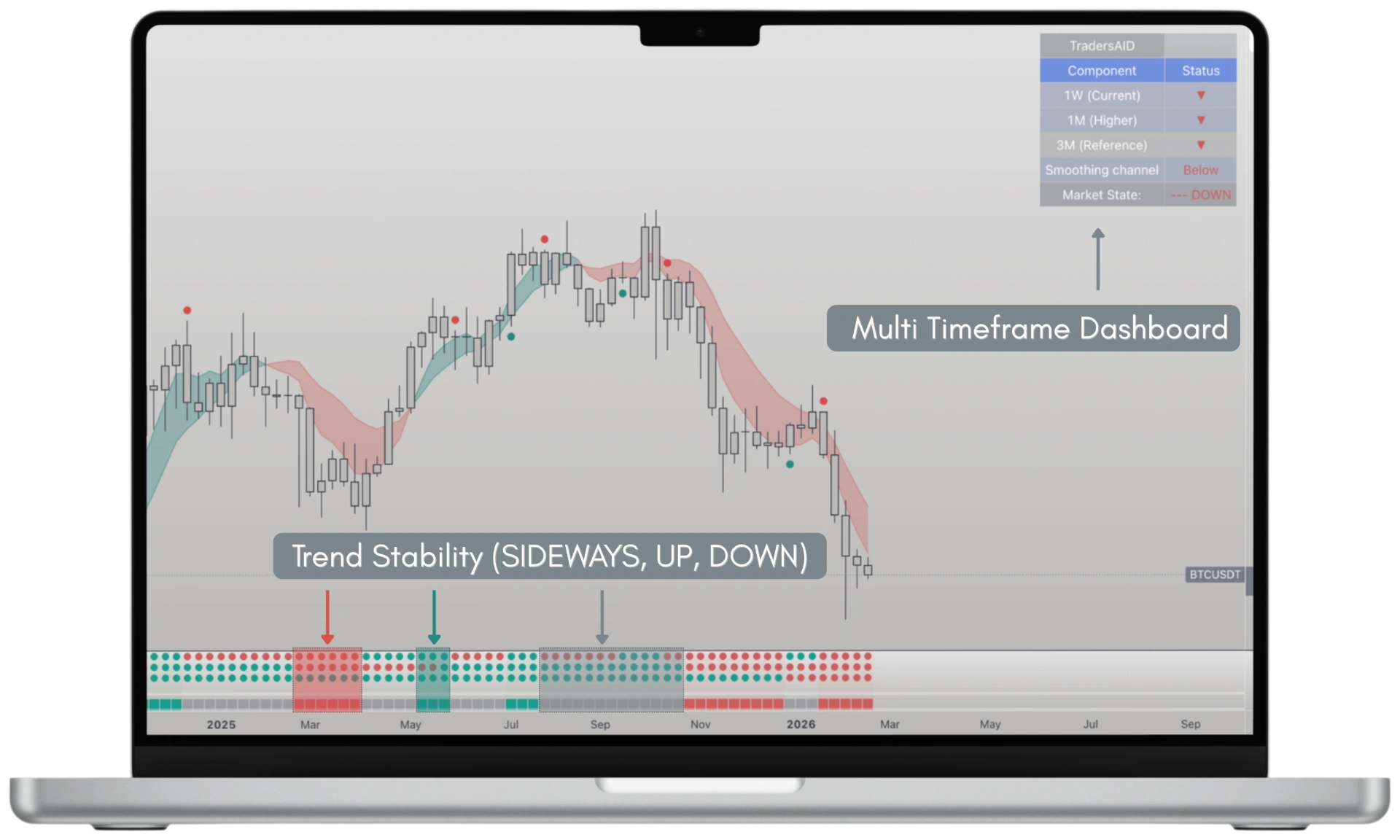 | TradersAID | |
|---|---|
| Component | Status |
| 1W (Current) | ▼ |
| 1M (Higher) | ▼ |
| 3M (Reference) | ▼ |
| Smoothing channel | Below |
| Market State: | --- DOWN |

Multi Timeframe Dashboard

Trend Stability (SIDEWAYS, UP, DOWN)

BTCUSDT

2025 Mar May Jul Sep Nov 2026 Mar May Jul Sep